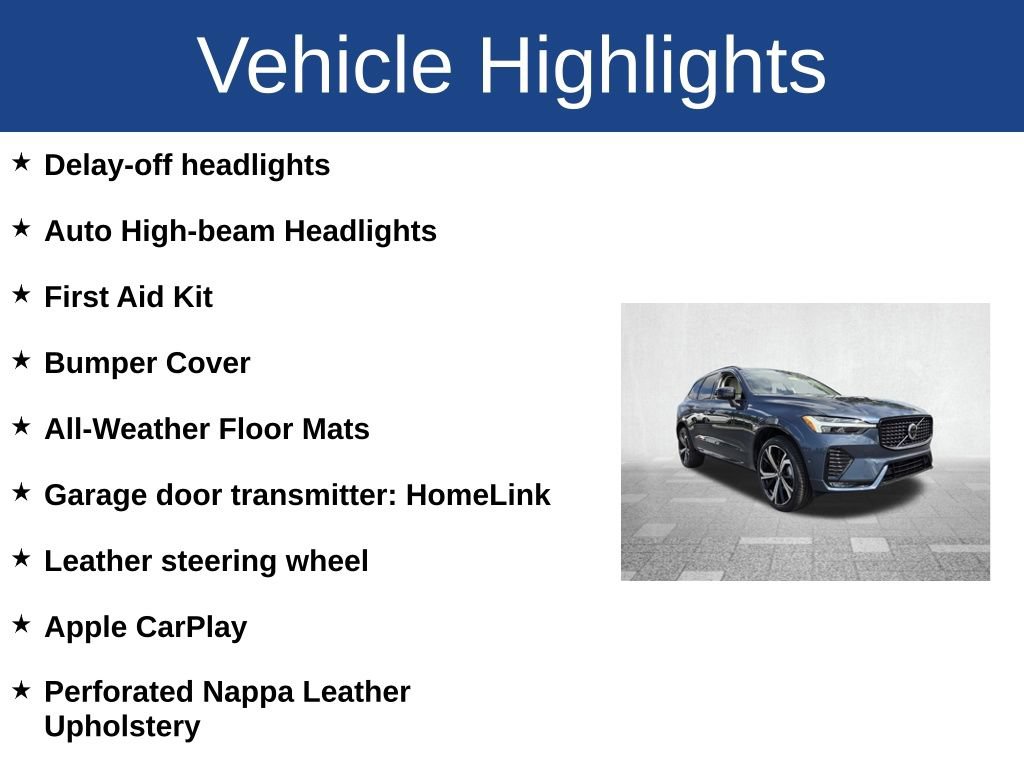 Vehicle Highlights

★ Delay-off headlights

★ Auto High-beam Headlights

★ First Aid Kit

★ Bumper Cover

★ All-Weather Floor Mats

★ Garage door transmitter: HomeLink

★ Leather steering wheel

★ Apple CarPlay

★ Perforated Nappa Leather Upholstery